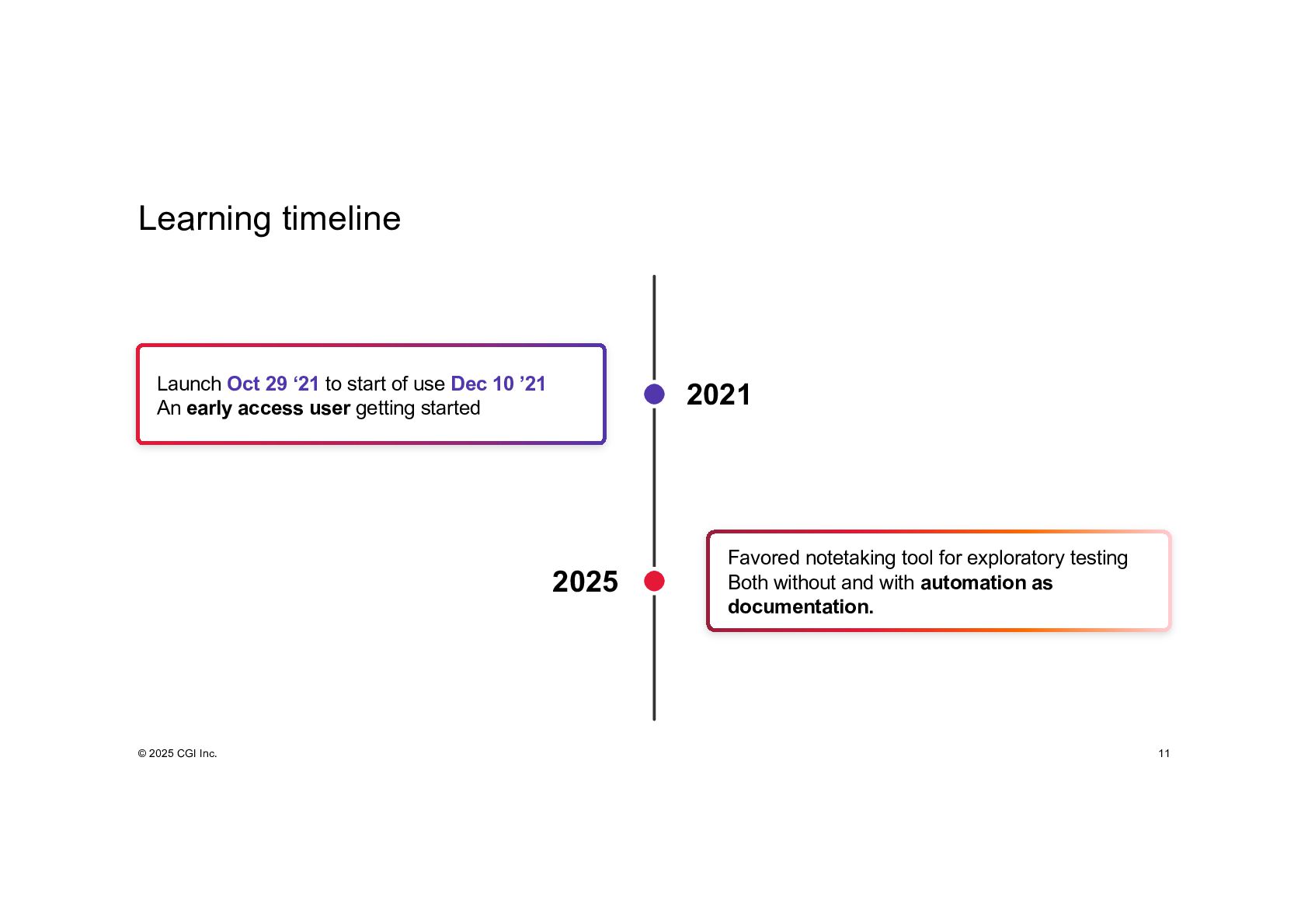 Learning timeline

Launch Oct 29 ‘21 to start of use Dec 10 ’21
An early access user getting started

2021

2025

Favored notetaking tool for exploratory testing
Both without and with automation as documentation.

© 2025 CGI Inc.

11